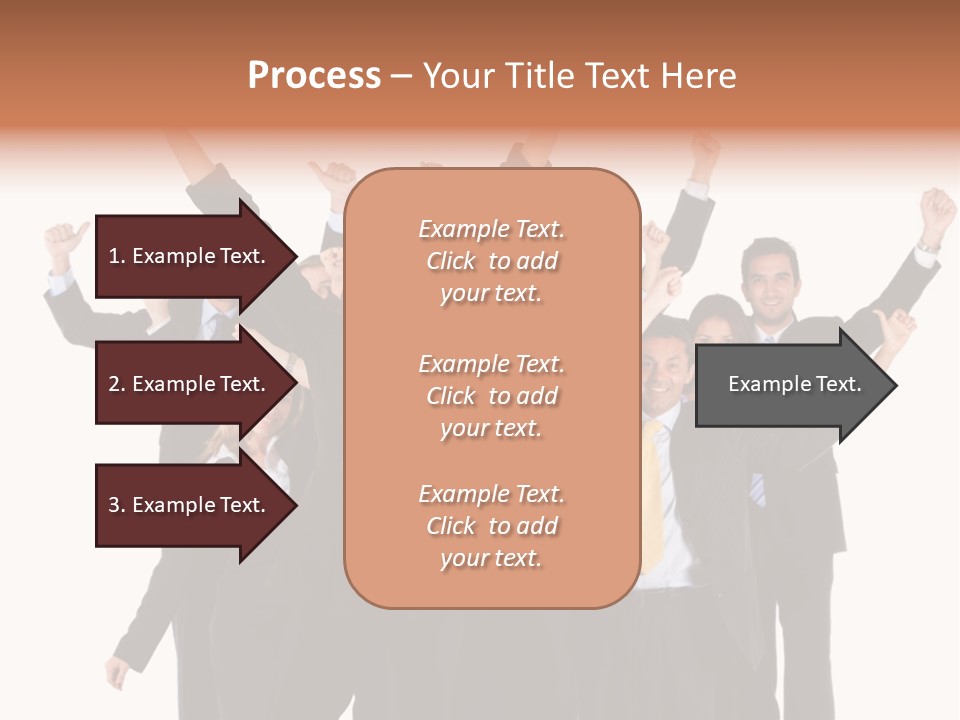 Process – Your Title Text Here

1. Example Text.

2. Example Text.

3. Example Text.

Example Text. Click to add your text.

Example Text. Click to add your text.

Example Text. Click to add your text.

Example Text.